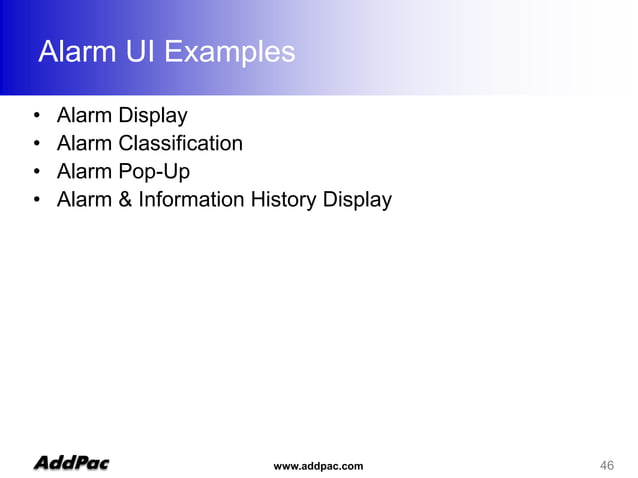 Alarm UI Examples

• Alarm Display
• Alarm Classification
• Alarm Pop-Up
• Alarm & Information History Display

AddPac

www.addpac.com

46